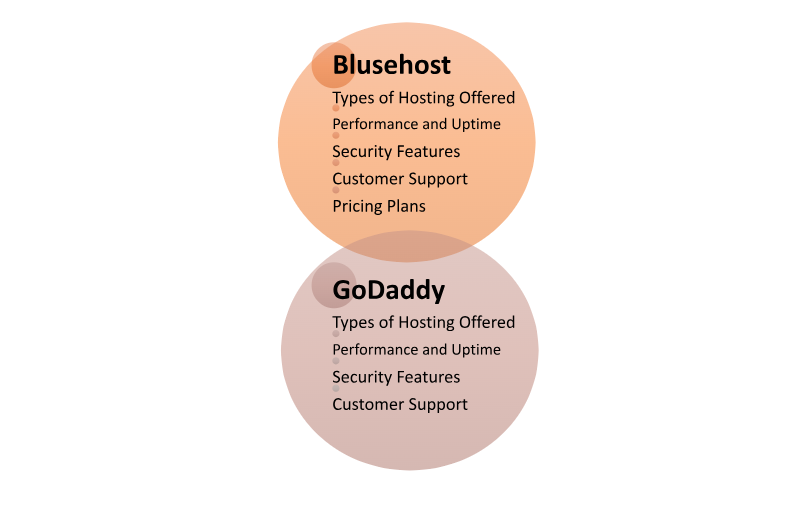 Blusehost

Types of Hosting Offered
Performance and Uptime
Security Features
Customer Support
Pricing Plans

GoDaddy

Types of Hosting Offered
Performance and Uptime
Security Features
Customer Support